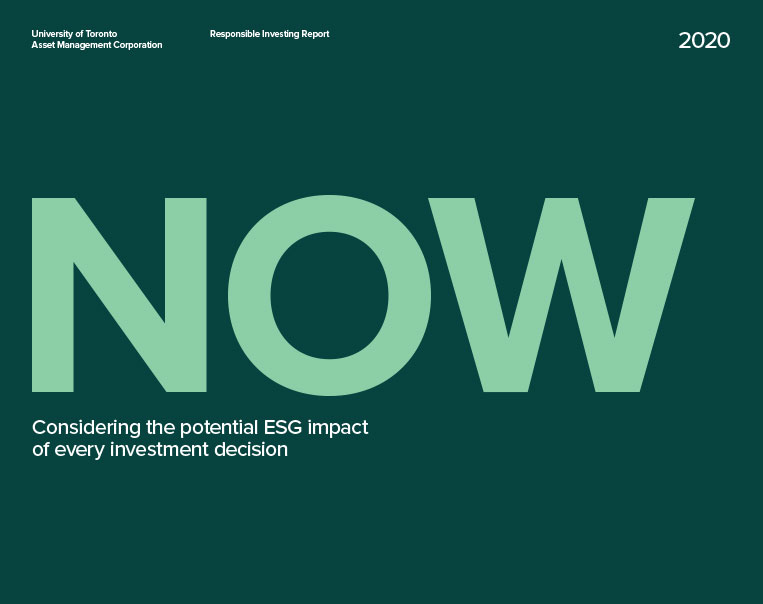 University of Toronto
Asset Management Corporation

Responsible Investing Report

2020

NOW

Considering the potential ESG impact of every investment decision